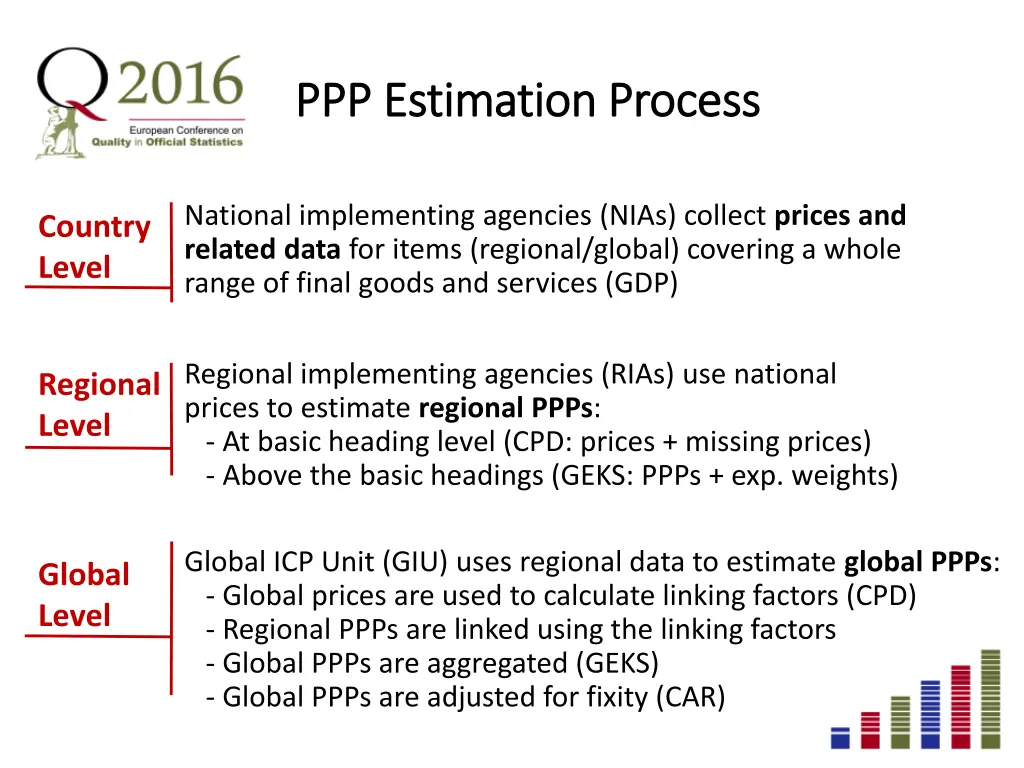 Q2016
European Conference on
Quality in Official Statistics

PPP Estimation Process

Country Level

National implementing agencies (NIAs) collect prices and related data for items (regional/global) covering a whole range of final goods and services (GDP)

Regional Level

Regional implementing agencies (RIAs) use national prices to estimate regional PPPs:
- At basic heading level (CPD: prices + missing prices)
- Above the basic headings (GEKS: PPPs + exp. weights)

Global Level

Global ICP Unit (GIU) uses regional data to estimate global PPPs:
- Global prices are used to calculate linking factors (CPD)
- Regional PPPs are linked using the linking factors
- Global PPPs are aggregated (GEKS)
- Global PPPs are adjusted for fixity (CAR)